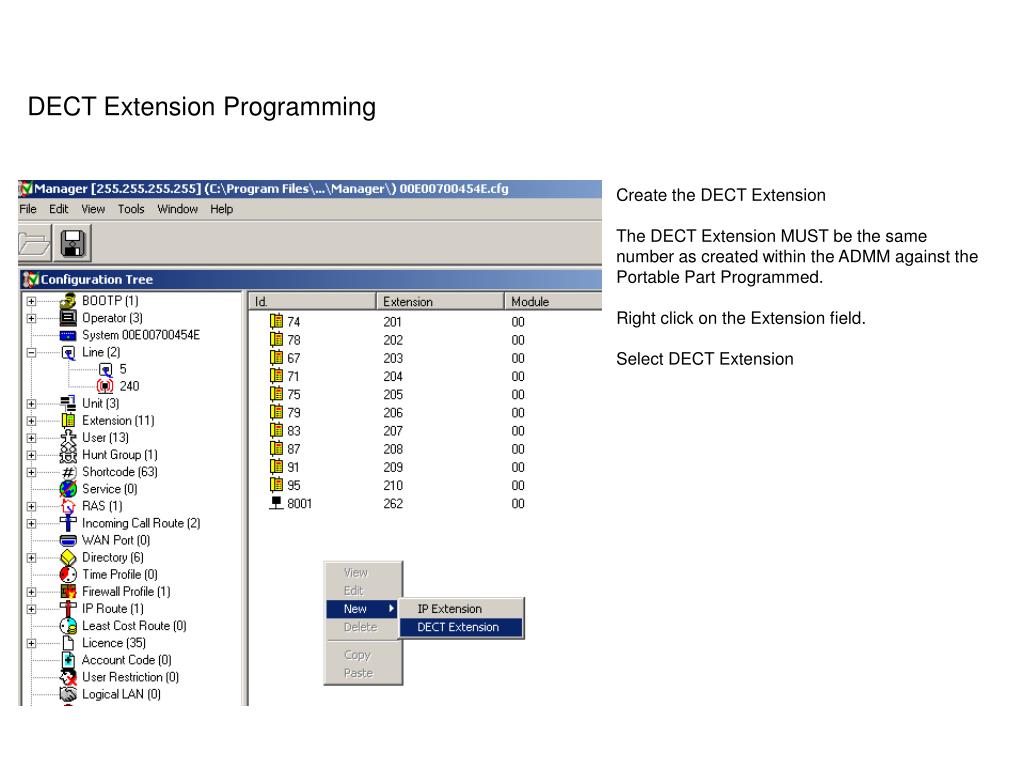 DECT Extension Programming

Manager [255.255.255.255] (C:\Program Files\...\Manager\) 00E00700454E.cfg

File Edit View Tools Window Help

Configuration Tree

BOOTP (1)
Operator (3)
System 00E00700454E
Line (2)
5
240
Unit (3)
Extension (11)
User (13)
Hunt Group (1)
Shortcode (63)
Service (0)
RAS (1)
Incoming Call Route (2)
WAN Port (0)
Directory (6)
Time Profile (0)
Firewall Profile (1)
IP Route (1)
Least Cost Route (0)
Licence (35)
Account Code (0)
User Restriction (0)
Logical LAN (0)

| Id. | Extension | Module |
|---|---|---|
| 74 | 201 | 00 |
| 78 | 202 | 00 |
| 67 | 203 | 00 |
| 71 | 204 | 00 |
| 75 | 205 | 00 |
| 79 | 206 | 00 |
| 83 | 207 | 00 |
| 87 | 208 | 00 |
| 91 | 209 | 00 |
| 95 | 210 | 00 |
| 8001 | 262 | 00 |

View
Edit
New
Delete
Copy
Paste

IP Extension
DECT Extension

Create the DECT Extension

The DECT Extension MUST be the same number as created within the ADMM against the Portable Part Programmed.

Right click on the Extension field.

Select DECT Extension